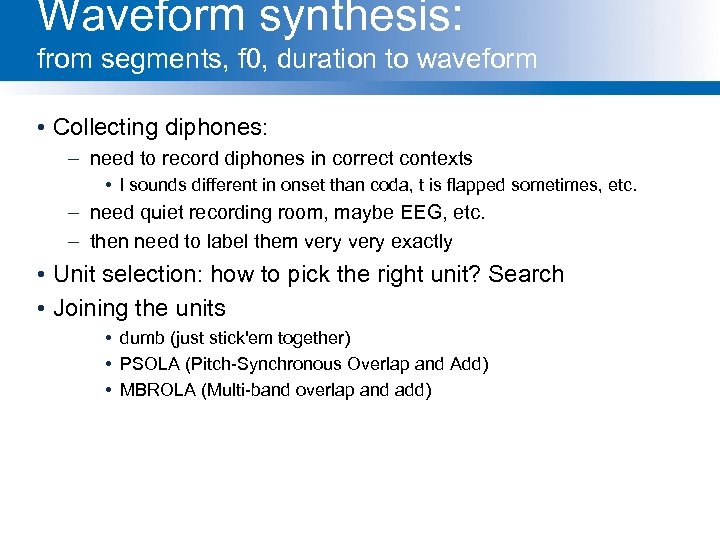 Waveform synthesis:
from segments, f0, duration to waveform

• Collecting diphones:
– need to record diphones in correct contexts
• l sounds different in onset than coda, t is flapped sometimes, etc.
– need quiet recording room, maybe EEG, etc.
– then need to label them very very exactly
• Unit selection: how to pick the right unit? Search
• Joining the units
• dumb (just stick'em together)
• PSOLA (Pitch-Synchronous Overlap and Add)
• MBROLA (Multi-band overlap and add)